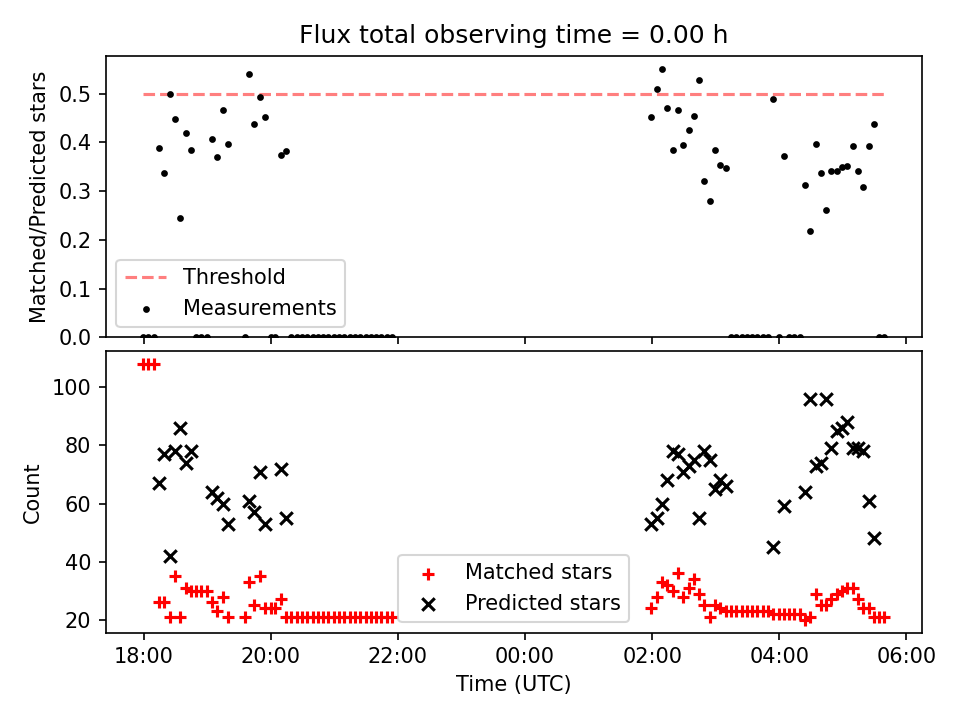 Flux total observing time = 0.00 h

Matched/Predicted stars

0.5
0.4
0.3
0.2
0.1
0.0

Threshold
Measurements

Count

100
80
60
40
20

Matched stars
Predicted stars

18:00
20:00
22:00
00:00
02:00
04:00
06:00

Time (UTC)